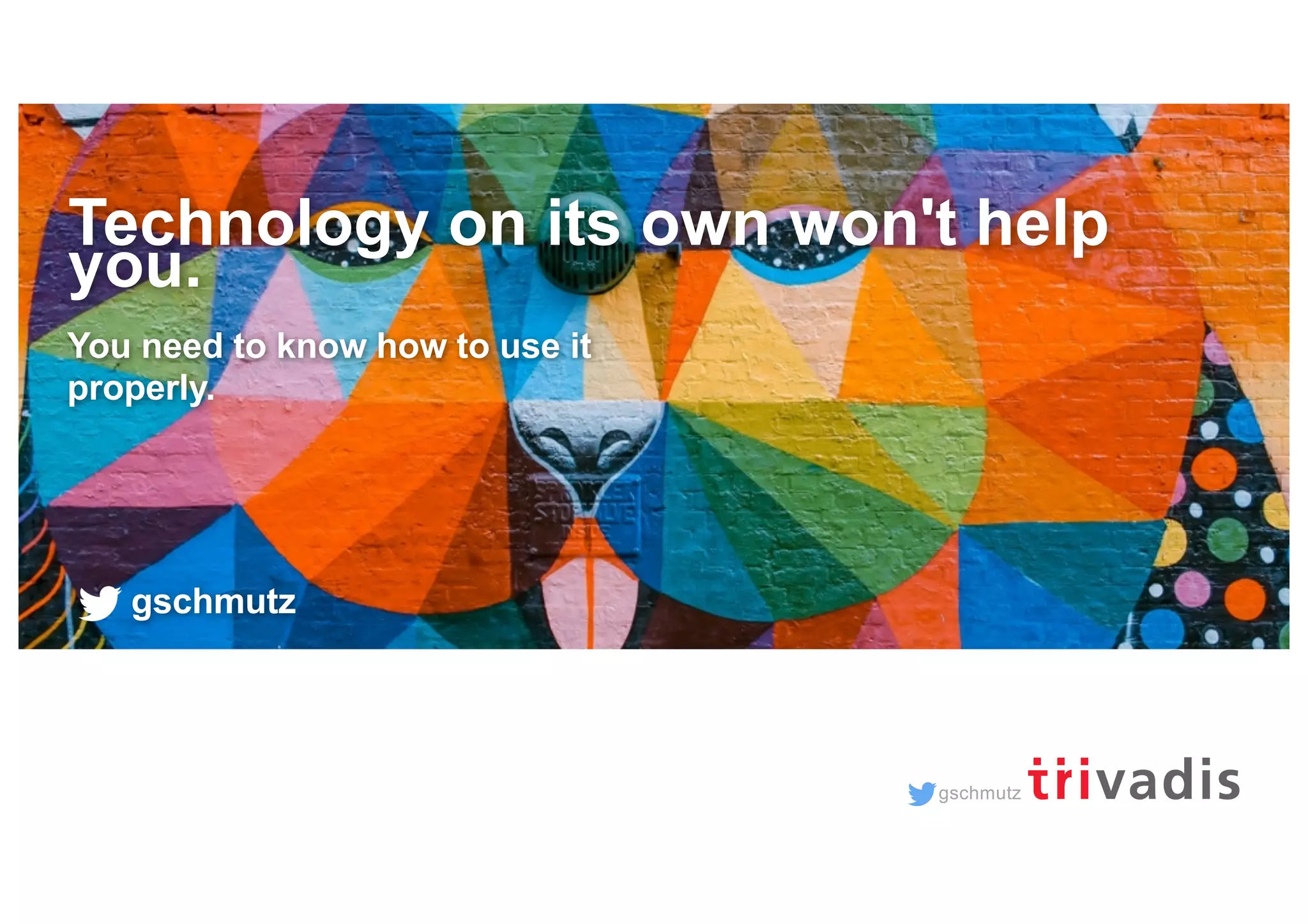 Technology on its own won't help you.

You need to know how to use it properly.

gschmutz

gschmutz trivadis